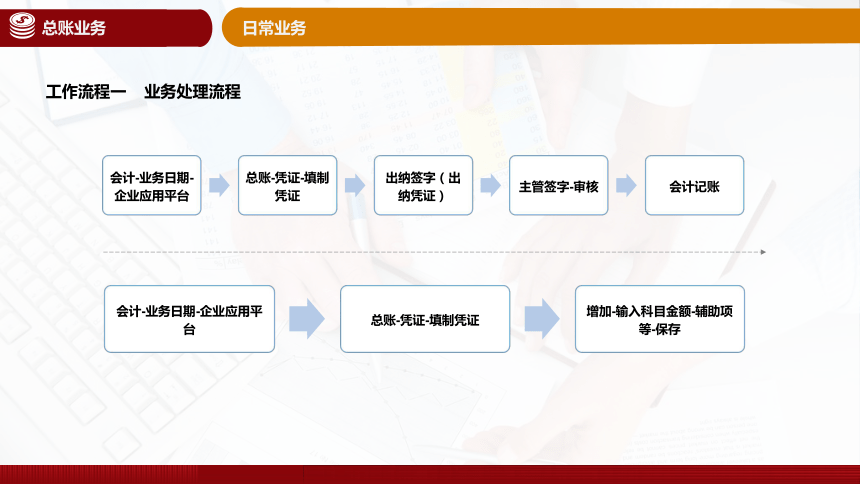 总账业务

日常业务

工作流程一　业务处理流程

会计-业务日期-企业应用平台

总账-凭证-填制凭证

出纳签字（出纳凭证）

主管签字-审核

会计记账

会计-业务日期-企业应用平台

总账-凭证-填制凭证

增加-输入科目金额-辅助项等-保存